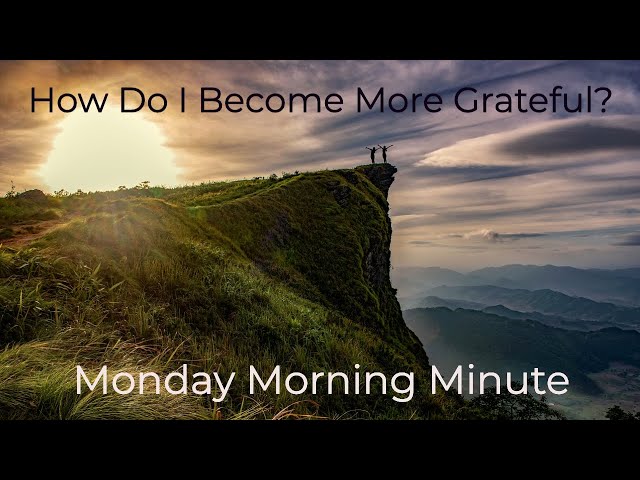 How Do I Become More Grateful?

Monday Morning Minute